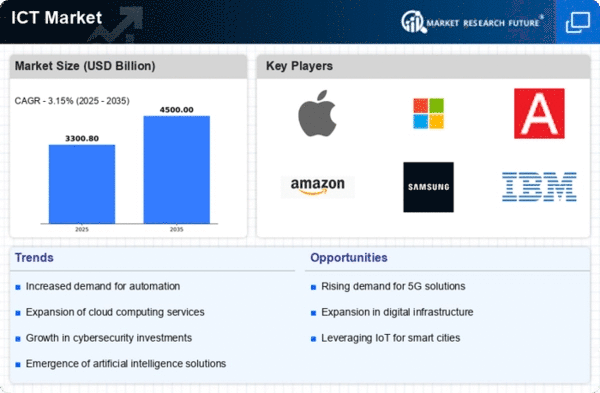 ICT Market

MARKET RESEARCH FUTURE®

Market Size (USD Billion)

CAGR - 3.15% (2025 - 2035)

3300.80

4500.00

2025

2035

Key Players

A

amazon

SAMSUNG

IBM

Trends

Increased demand for automation

Expansion of cloud computing services

Growth in cybersecurity investments

Emergence of artificial intelligence solutions

Opportunities

Rising demand for 5G solutions

Expansion in digital infrastructure

Leveraging IoT for smart cities